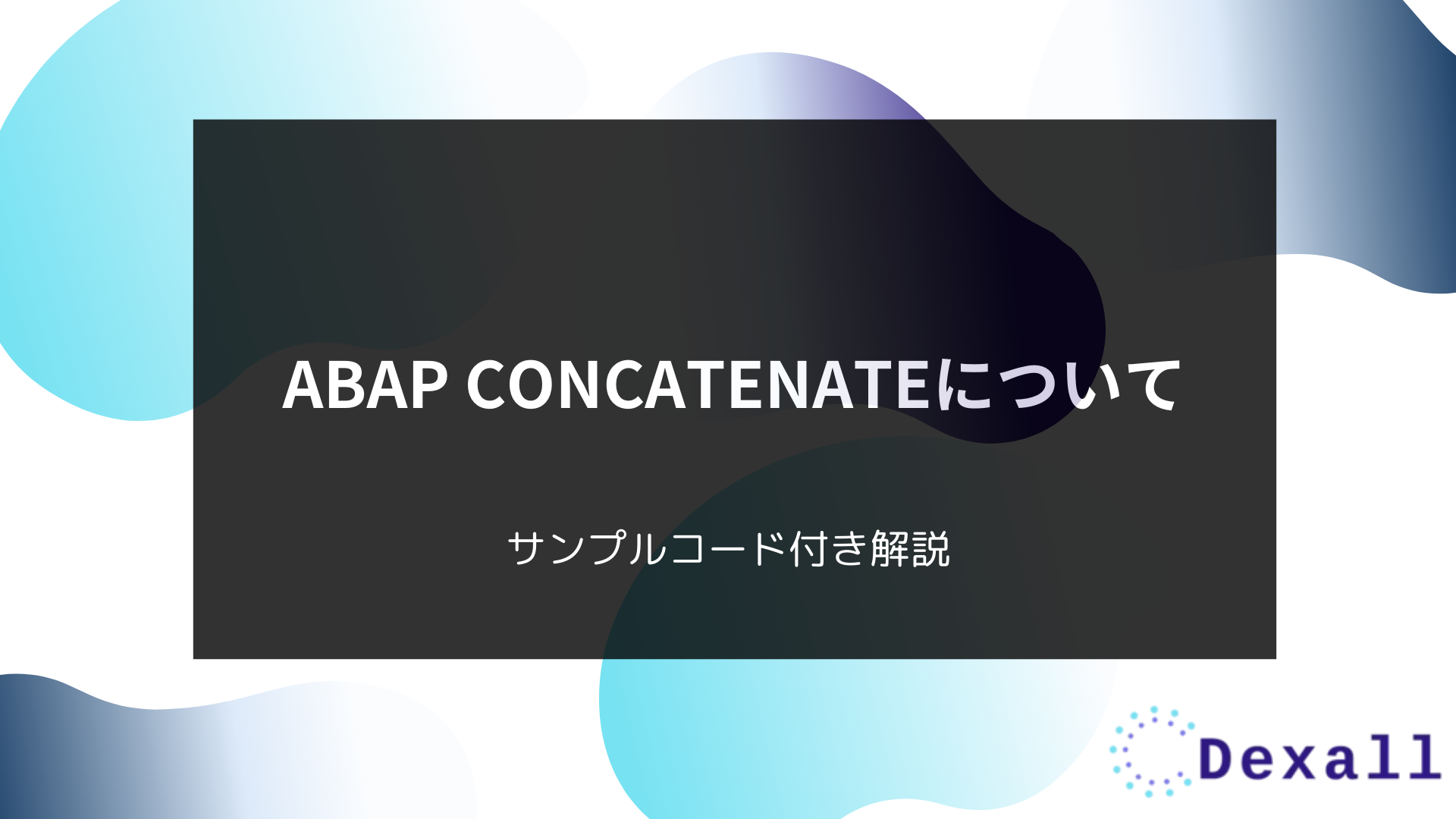 ABAP CONCATENATEについて

サンプルコード付き解説

Dexall